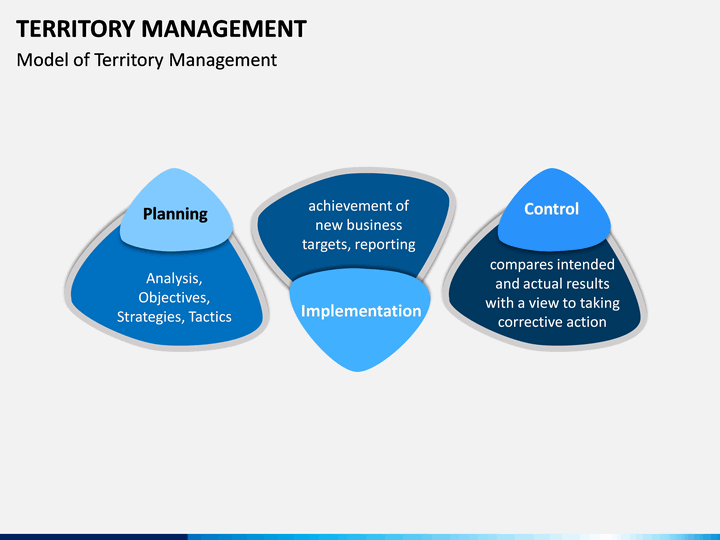 TERRITORY MANAGEMENT

Model of Territory Management

Planning

Analysis, Objectives, Strategies, Tactics

achievement of new business targets, reporting

Implementation

Control

compares intended and actual results with a view to taking corrective action